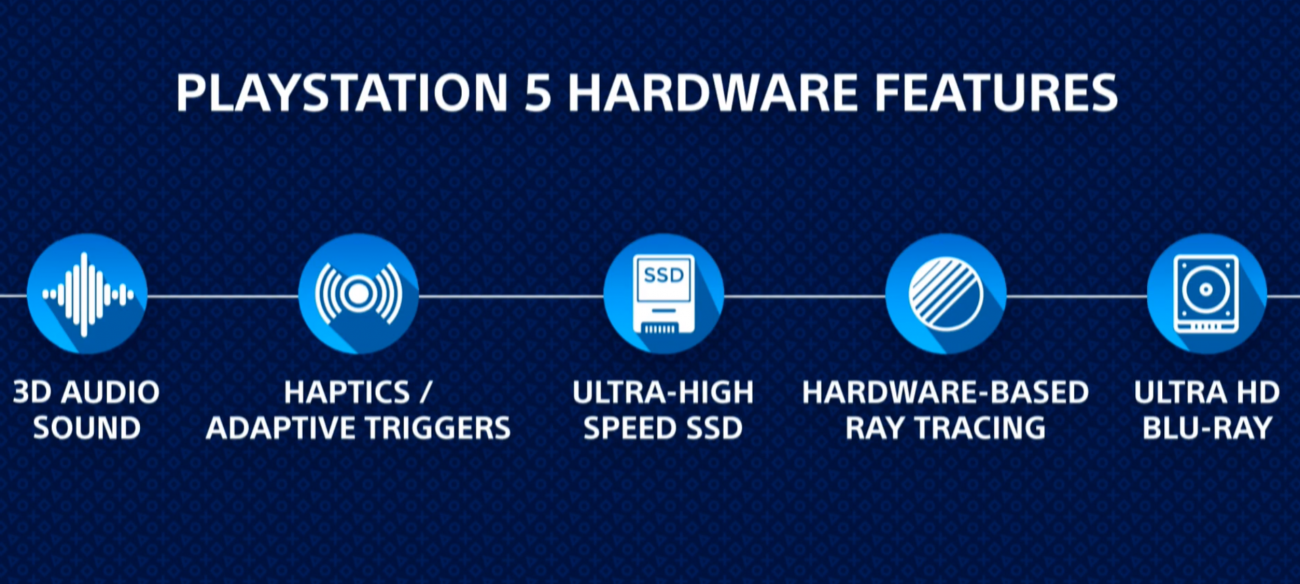 PLAYSTATION 5 HARDWARE FEATURES

SSD

3D AUDIO SOUND

HAPTICS / ADAPTIVE TRIGGERS

ULTRA-HIGH SPEED SSD

HARDWARE-BASED RAY TRACING

ULTRA HD BLU-RAY